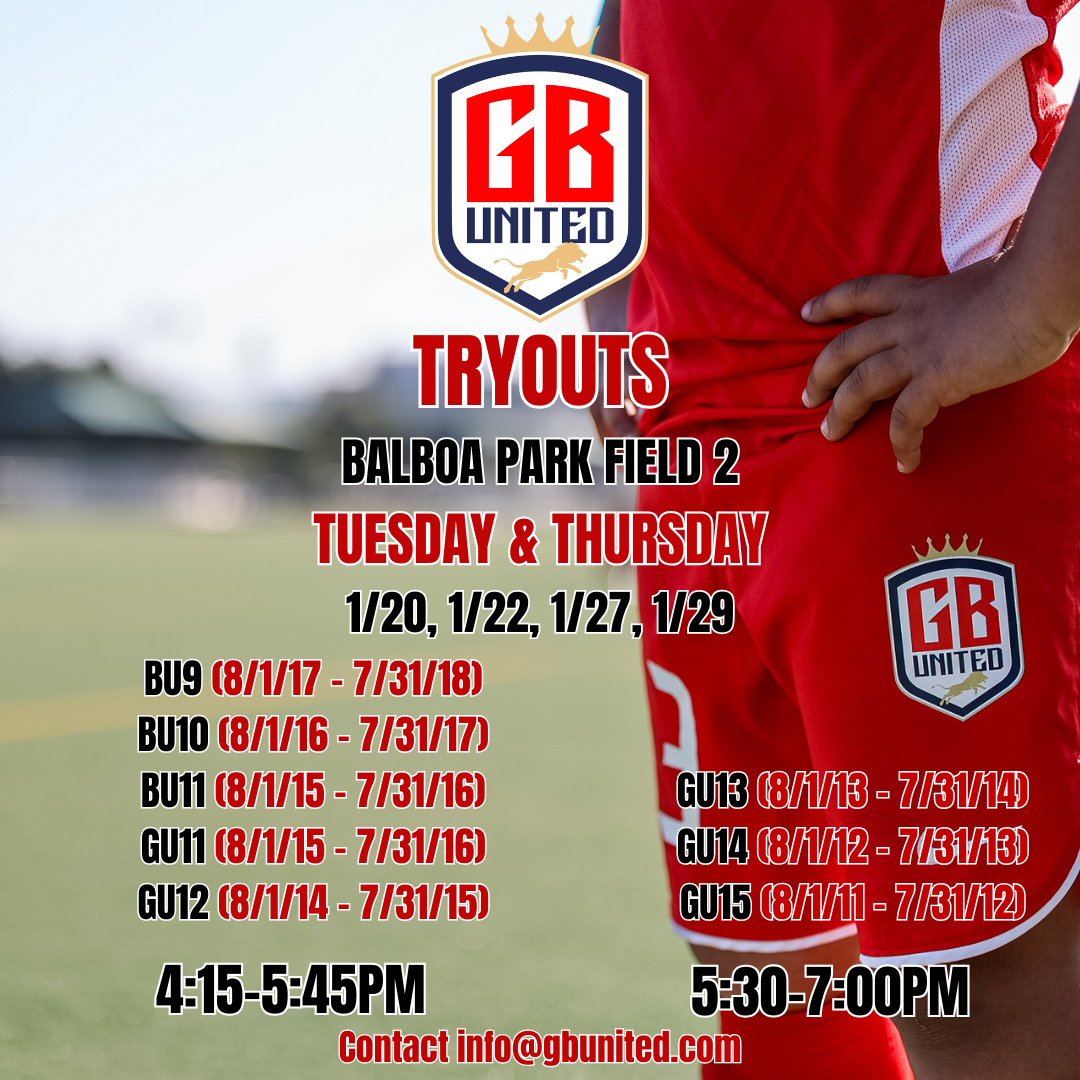 GB UNITED

TRYOUTS

BALBOA PARK FIELD 2

TUESDAY & THURSDAY

1/20, 1/22, 1/27, 1/29

GB UNITED

BU9 (8/1/17 - 7/31/18)
BU10 (8/1/16 - 7/31/17)
BU11 (8/1/15 - 7/31/16)
GU11 (8/1/15 - 7/31/16)
GU12 (8/1/14 - 7/31/15)

4:15-5:45PM

GU13 (8/1/13 - 7/31/14)
GU14 (8/1/12 - 7/31/13)
GU15 (8/1/11 - 7/31/12)

5:30-7:00PM

Contact info@gbunited.com